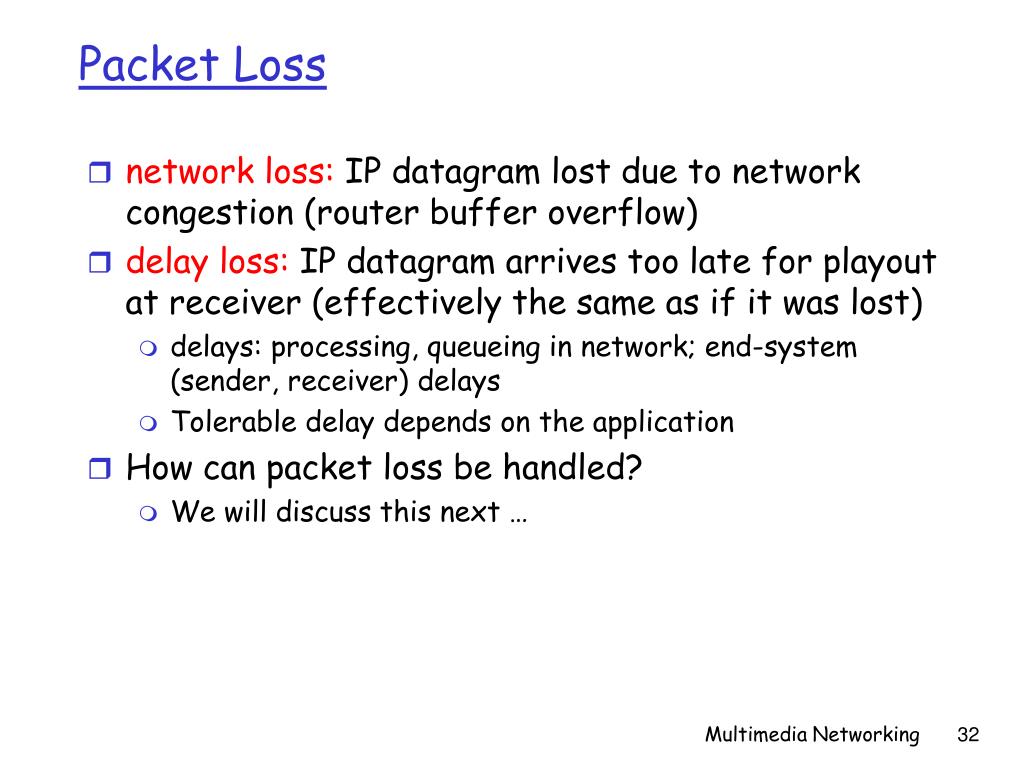 Packet Loss

network loss: IP datagram lost due to network congestion (router buffer overflow)

delay loss: IP datagram arrives too late for playout at receiver (effectively the same as if it was lost)

delays: processing, queueing in network; end-system (sender, receiver) delays

Tolerable delay depends on the application

How can packet loss be handled?

We will discuss this next …

Multimedia Networking 32